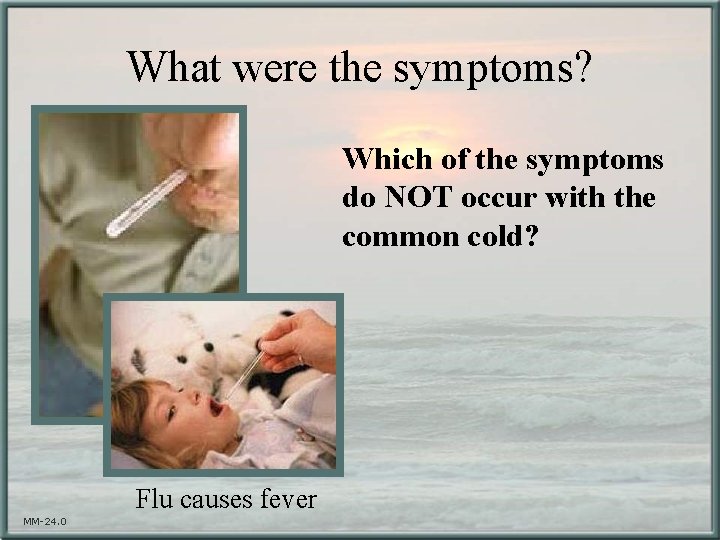 What were the symptoms?

Which of the symptoms do NOT occur with the common cold?

Flu causes fever

MM-24.0